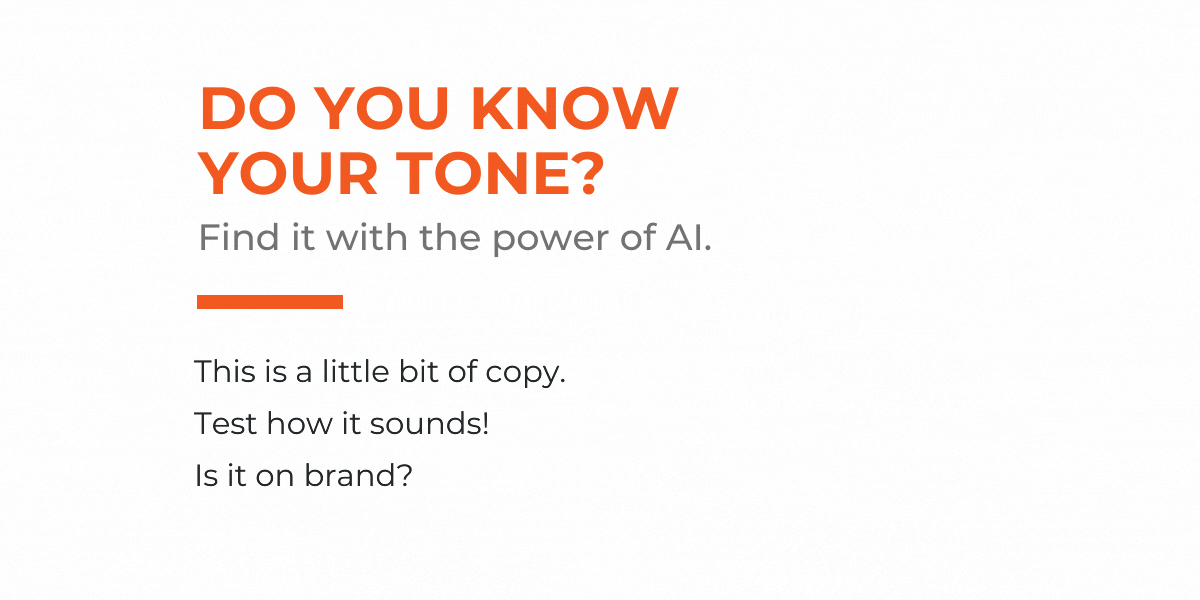 DO YOU KNOW YOUR TONE?

Find it with the power of AI.

This is a little bit of copy.

Test how it sounds!

Is it on brand?